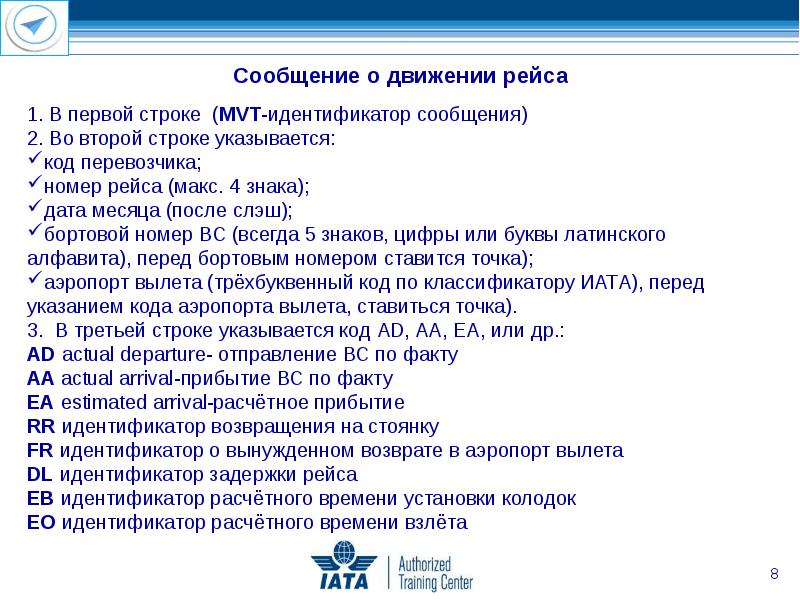 Сообщение о движении рейса

1. В первой строке (MVT-идентификатор сообщения)
2. Во второй строке указывается:
✓код перевозчика;
✓номер рейса (макс. 4 знака);
✓дата месяца (после слэш);
✓бортовой номер ВС (всегда 5 знаков, цифры или буквы латинского алфавита), перед бортовым номером ставится точка);
✓аэропорт вылета (трёхбуквенный код по классификатору ИАТА), перед указанием кода аэропорта вылета, ставиться точка).
3. В третьей строке указывается код AD, AA, EA, или др.:
AD actual departure- отправление ВС по факту
AA actual arrival-прибытие ВС по факту
EA estimated arrival-расчётное прибытие
RR идентификатор возвращения на стоянку
FR идентификатор о вынужденном возврате в аэропорт вылета
DL идентификатор задержки рейса
EB идентификатор расчётного времени установки колодок
EO идентификатор расчётного времени взлёта

IATA | Authorized Training Center

8